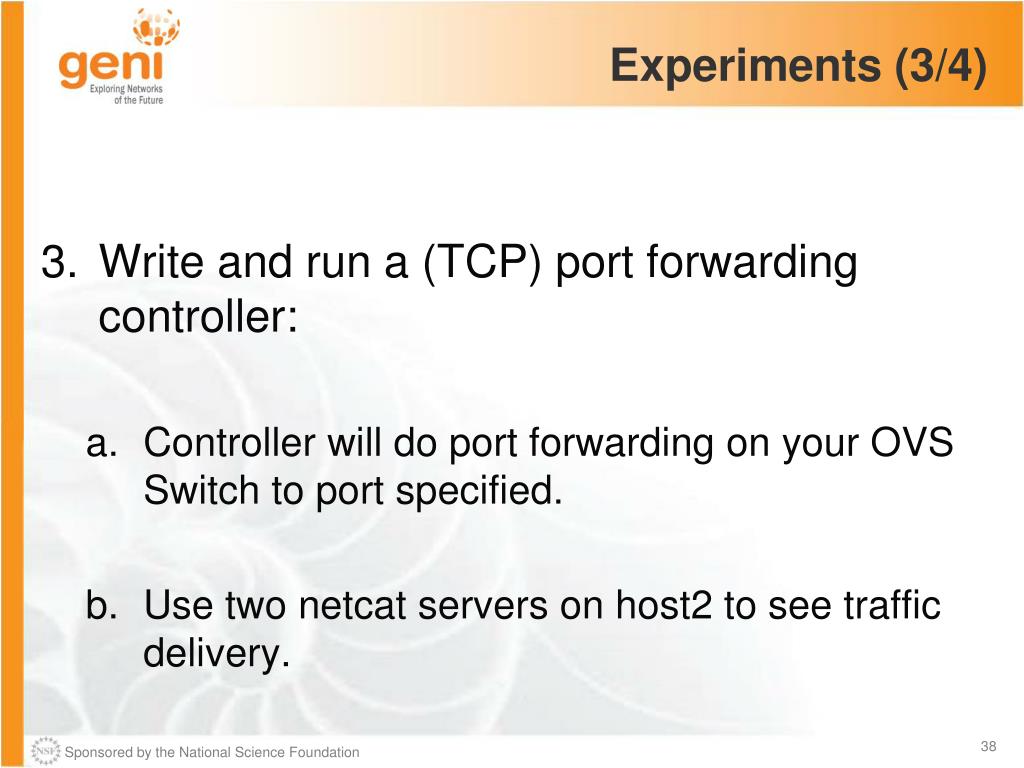 geni
Exploring Networks of the Future

Experiments (3/4)

3. Write and run a (TCP) port forwarding controller:

a. Controller will do port forwarding on your OVS Switch to port specified.

b. Use two netcat servers on host2 to see traffic delivery.

NSF Sponsored by the National Science Foundation

38